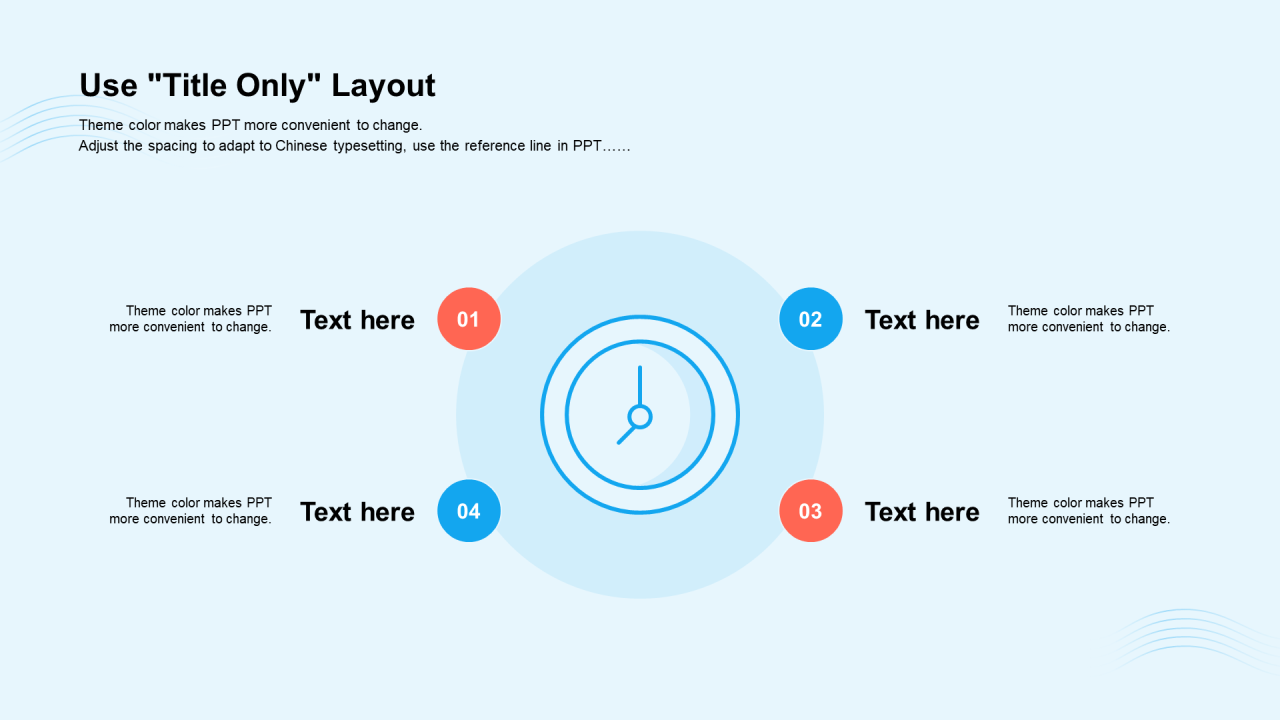 Use "Title Only" Layout

Theme color makes PPT more convenient to change.
Adjust the spacing to adapt to Chinese typesetting, use the reference line in PPT……

Theme color makes PPT more convenient to change.

Text here

01

02

Text here

Theme color makes PPT more convenient to change.

Theme color makes PPT more convenient to change.

Text here

04

03

Text here

Theme color makes PPT more convenient to change.